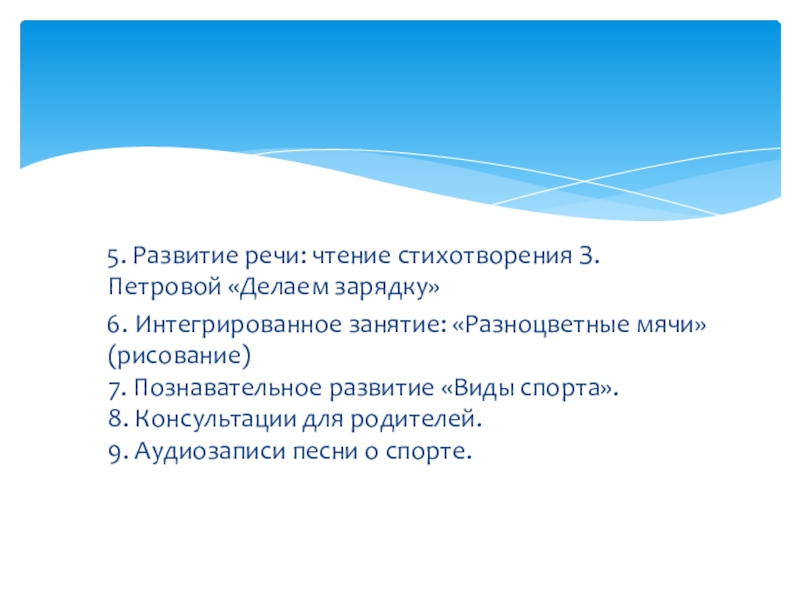 5. Развитие речи: чтение стихотворения З. Петровой «Делаем зарядку»

6. Интегрированное занятие: «Разноцветные мячи» (рисование)
7. Познавательное развитие «Виды спорта».
8. Консультации для родителей.
9. Аудиозаписи песни о спорте.